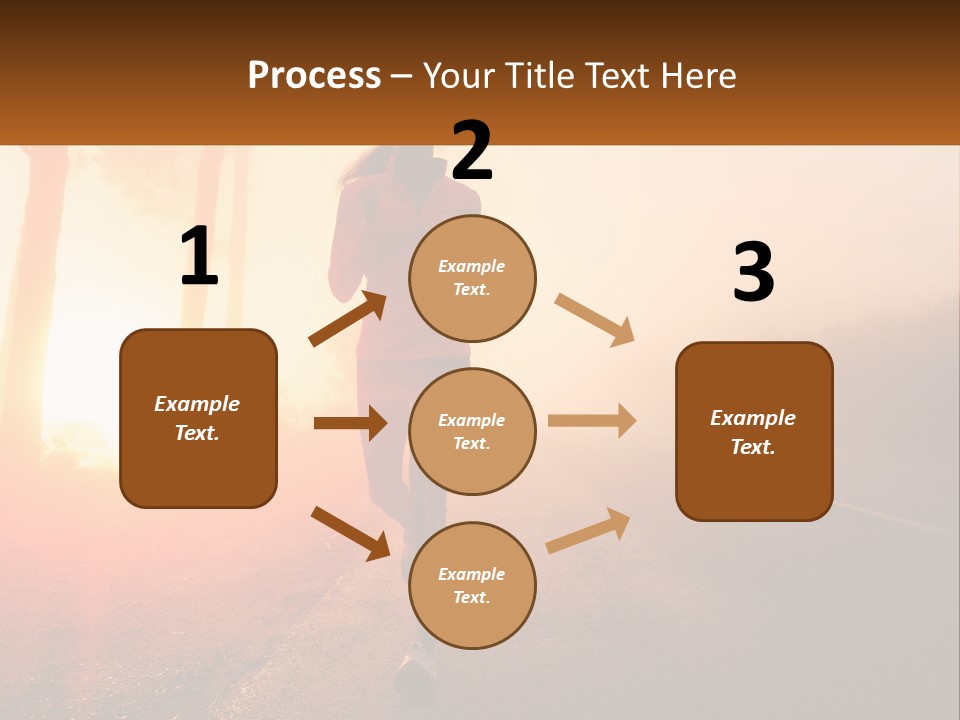 Process – Your Title Text Here

1

Example Text.

2

Example Text.

Example Text.

Example Text.

3

Example Text.